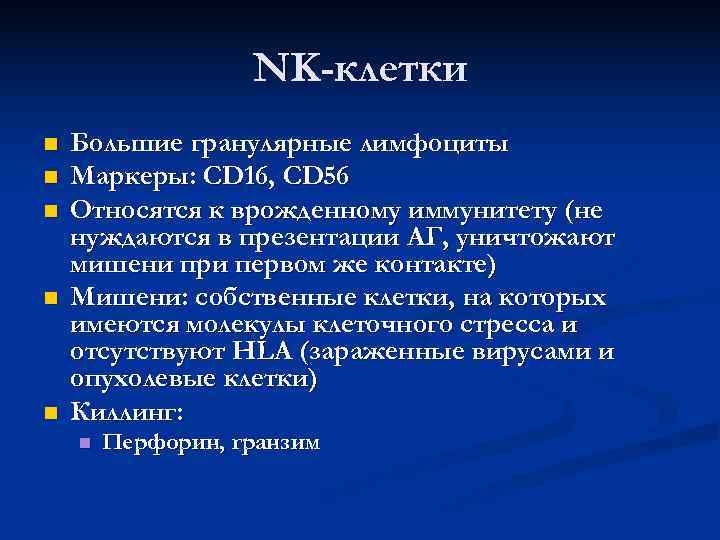 NK-клетки

Большие гранулярные лимфоциты

Маркеры: CD16, CD56

Относятся к врожденному иммунитету (не нуждаются в презентации АГ, уничтожают мишени при первом же контакте)

Мишени: собственные клетки, на которых имеются молекулы клеточного стресса и отсутствуют HLA (зараженные вирусами и опухолевые клетки)

Киллинг:

Перфорин, гранзим